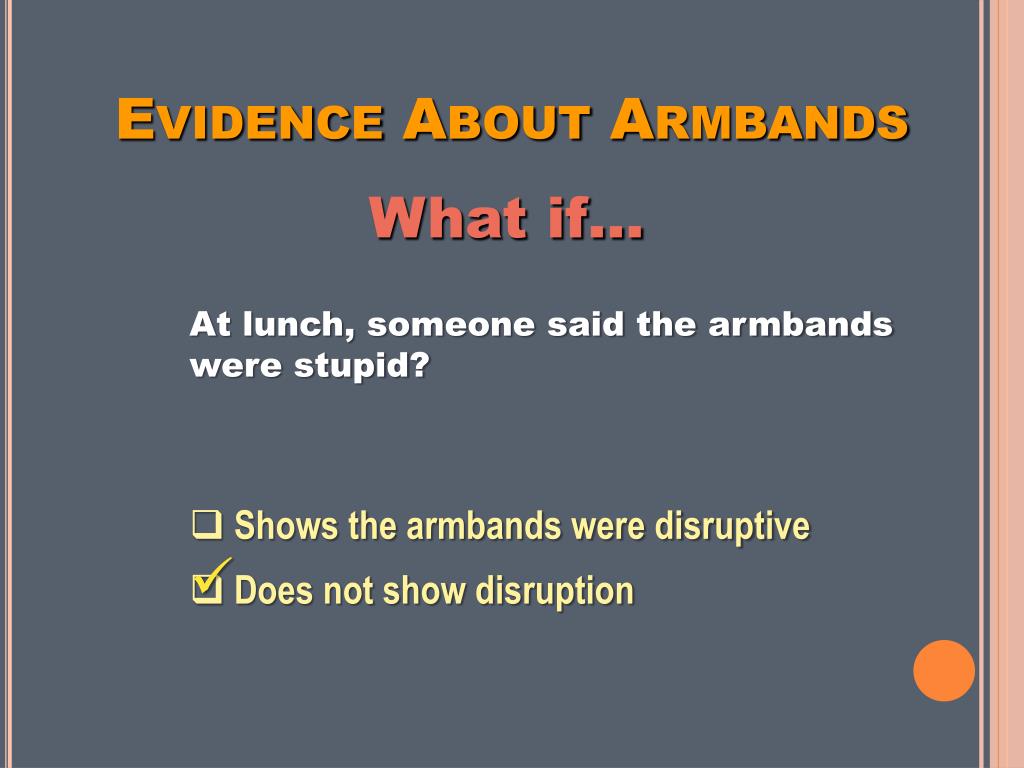 EVIDENCE ABOUT ARMBANDS

What if…

At lunch, someone said the armbands were stupid?

❑ Shows the armbands were disruptive

☑ Does not show disruption